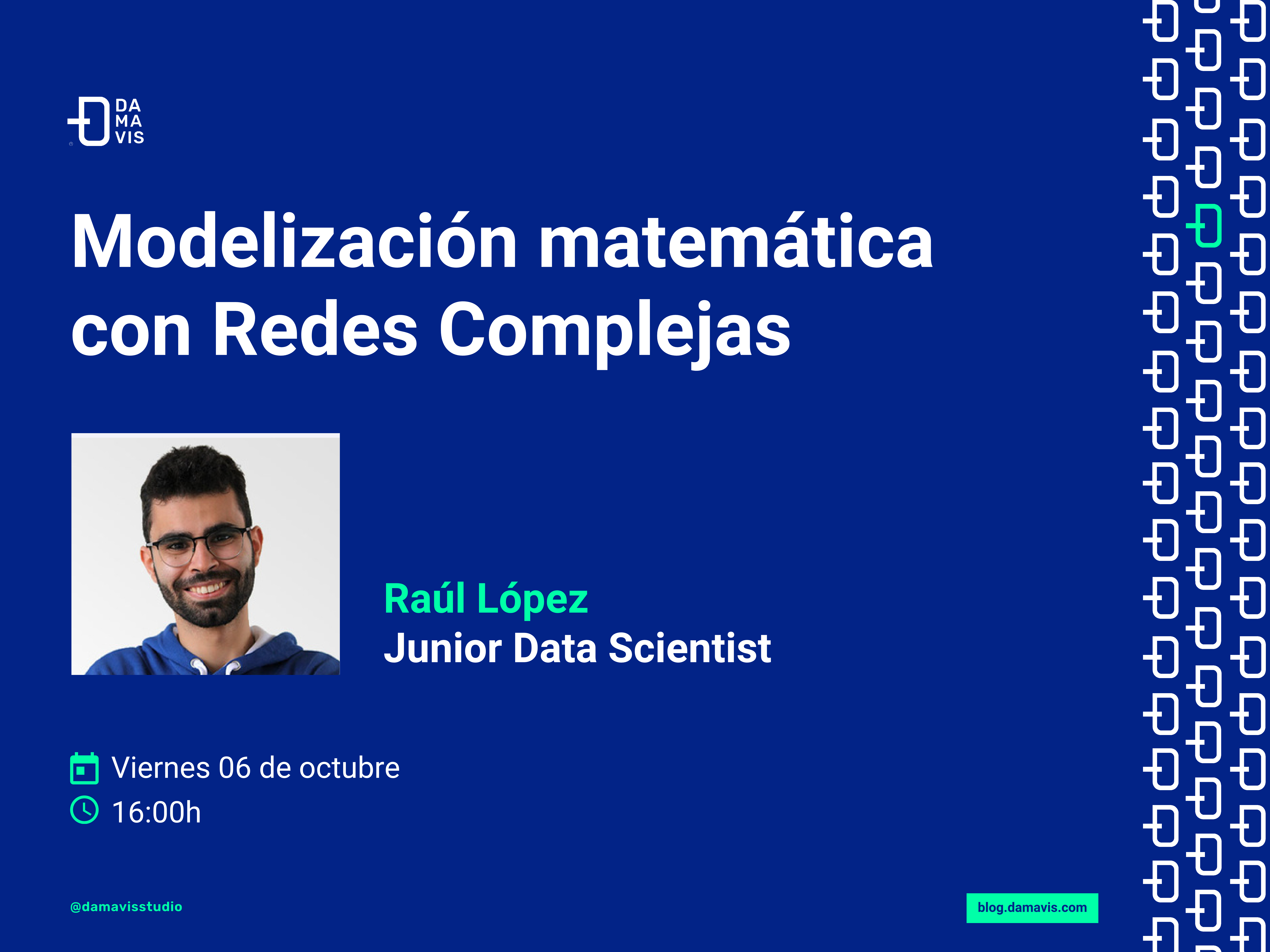 DA
MA
VIS

Modelización matemática con Redes Complejas

Raúl López
Junior Data Scientist

Viernes 06 de octubre
16:00h

@damavisstudio

blog.damavis.com